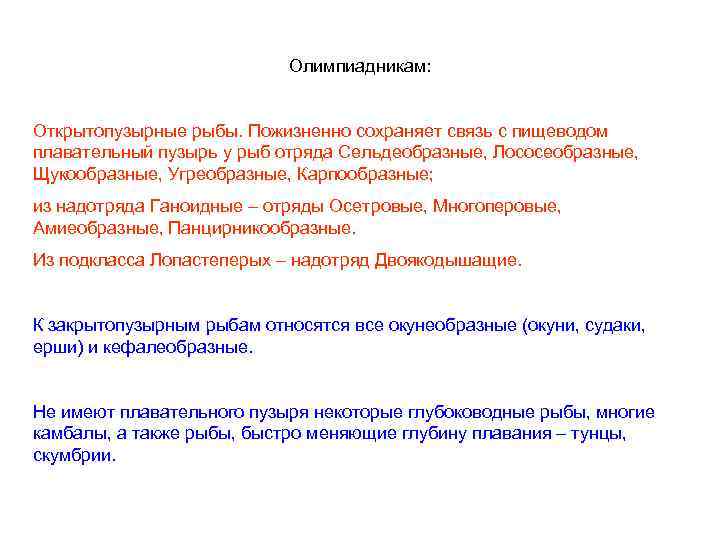 Олимпиадникам:

Открытопузырные рыбы. Пожизненно сохраняет связь с пищеводом плавательный пузырь у рыб отряда Сельдеобразные, Лососеобразные, Щукообразные, Угреобразные, Карпообразные;

из надотряда Ганоидные – отряды Осетровые, Многоперовые, Амиеобразные, Панцирникообразные.

Из подкласса Лопастеперых – надотряд Двоякодышащие.

К закрытопузырным рыбам относятся все окунеобразные (окуни, судаки, ерши) и кефалеобразные.

Не имеют плавательного пузыря некоторые глубоководные рыбы, многие камбалы, а также рыбы, быстро меняющие глубину плавания – тунцы, скумбрии.